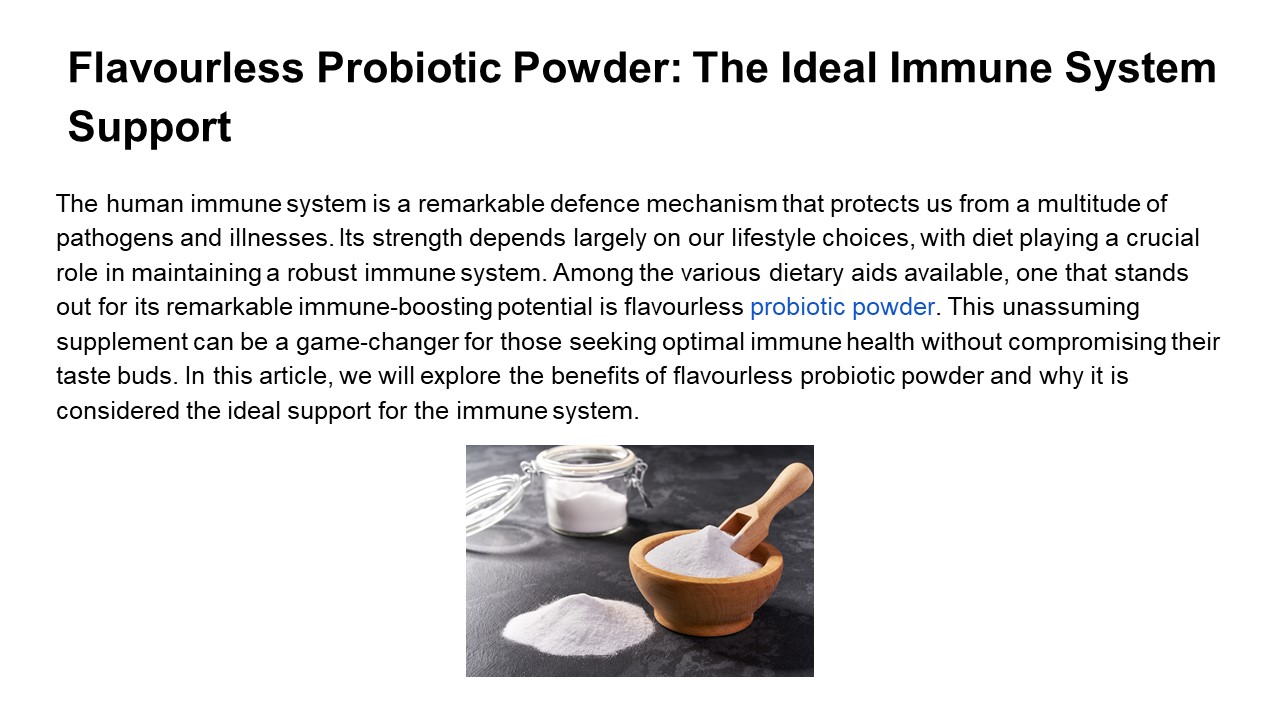 Flavourless Probiotic Powder: The Ideal Immune System Support

The human immune system is a remarkable defence mechanism that protects us from a multitude of pathogens and illnesses. Its strength depends largely on our lifestyle choices, with diet playing a crucial role in maintaining a robust immune system. Among the various dietary aids available, one that stands out for its remarkable immune-boosting potential is flavourless probiotic powder. This unassuming supplement can be a game-changer for those seeking optimal immune health without compromising their taste buds. In this article, we will explore the benefits of flavourless probiotic powder and why it is considered the ideal support for the immune system.